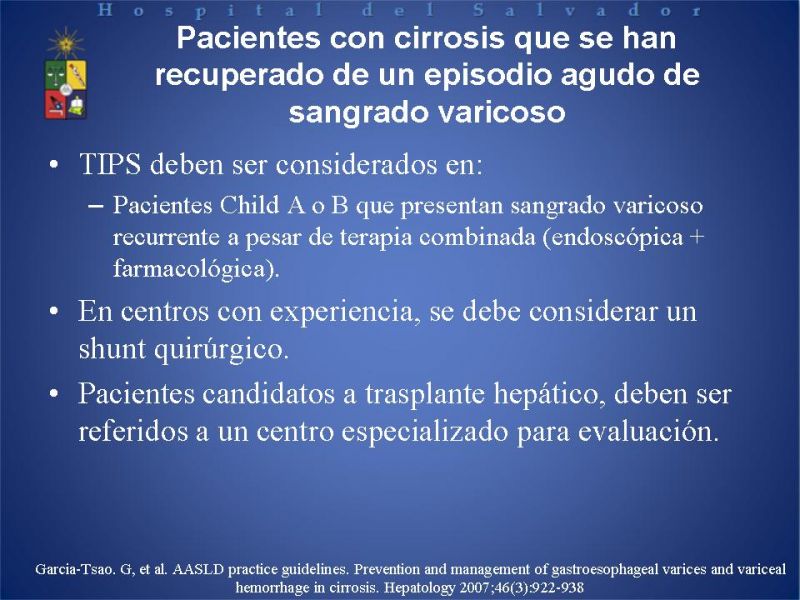 Hospital del Salvador

Pacientes con cirrosis que se han recuperado de un episodio agudo de sangrado varicoso

• TIPS deben ser considerados en:
– Pacientes Child A o B que presentan sangrado varicoso recurrente a pesar de terapia combinada (endoscópica + farmacológica).
• En centros con experiencia, se debe considerar un shunt quirúrgico.
• Pacientes candidatos a trasplante hepático, deben ser referidos a un centro especializado para evaluación.

Garcia-Tsao. G, et al. AASLD practice guidelines. Prevention and management of gastroesophageal varices and variceal hemorrhage in cirrosis. Hepatology 2007;46(3):922-938